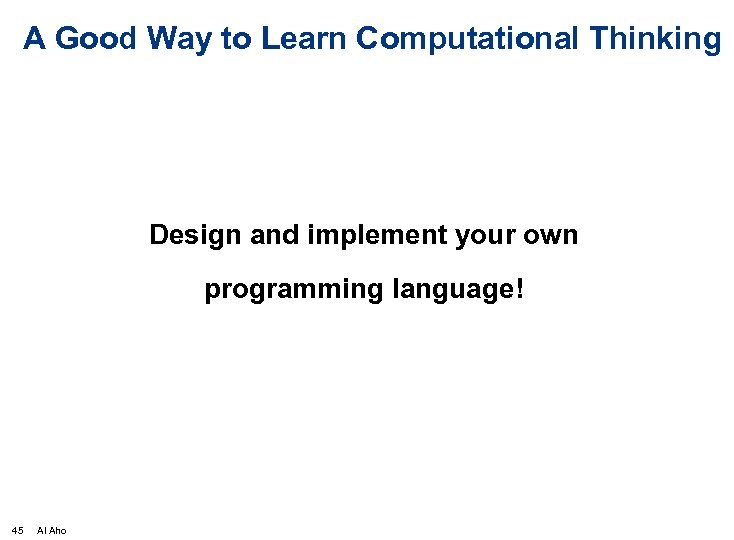 A Good Way to Learn Computational Thinking

Design and implement your own programming language!

45 Al Aho